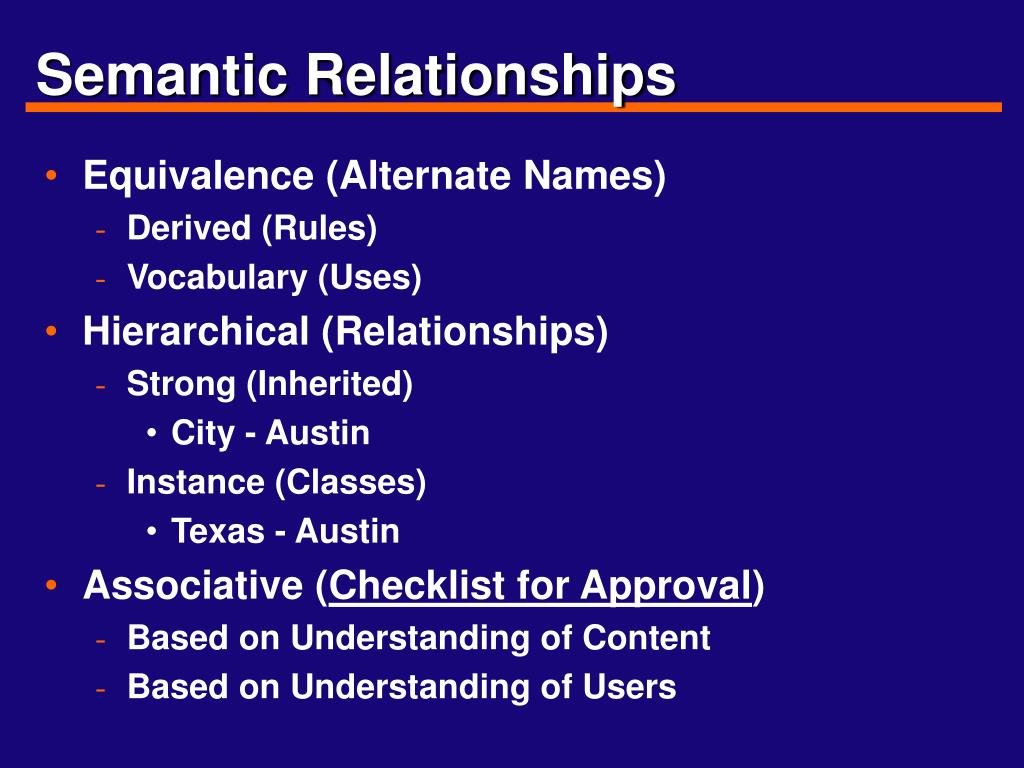 Semantic Relationships

• Equivalence (Alternate Names)
- Derived (Rules)
- Vocabulary (Uses)
• Hierarchical (Relationships)
- Strong (Inherited)
• City - Austin
- Instance (Classes)
• Texas - Austin
• Associative (Checklist for Approval)
- Based on Understanding of Content
- Based on Understanding of Users